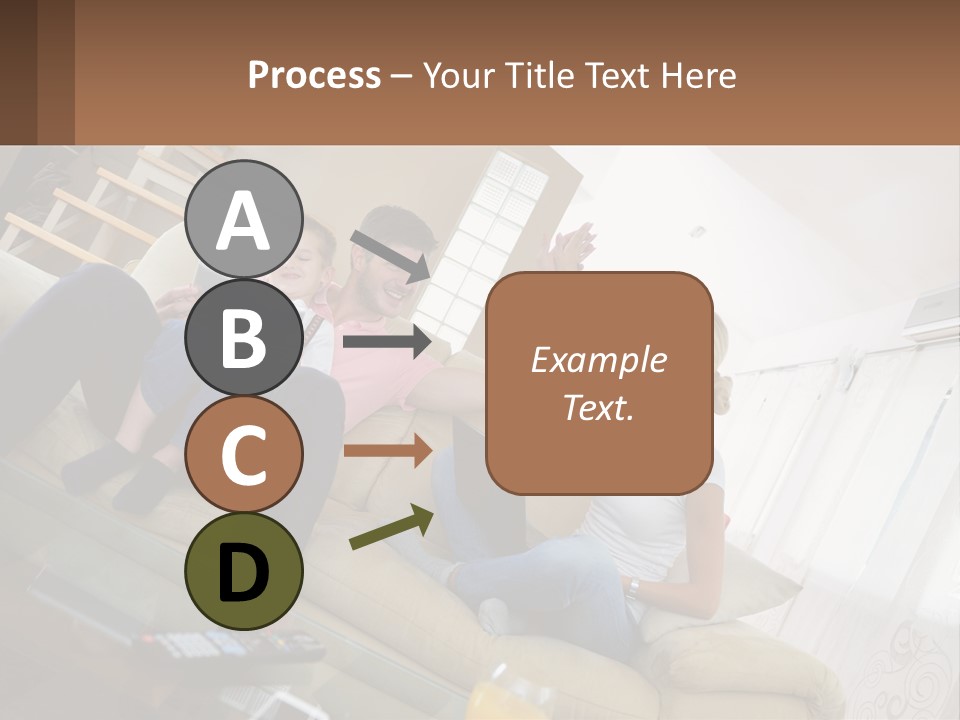 Process – Your Title Text Here

A

B

C

D

Example Text.